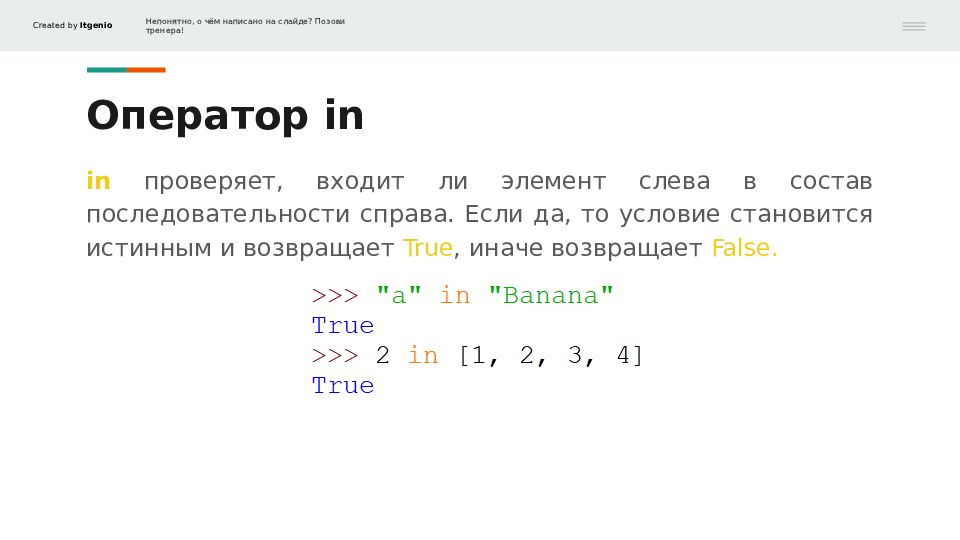 Created by Itgenio

Непонятно, о чём написано на слайде? Позови тренера!

Оператор in

in проверяет, входит ли элемент слева в состав последовательности справа. Если да, то условие становится истинным и возвращает True, иначе возвращает False.

>>> "a" in "Banana"
True
>>> 2 in [1, 2, 3, 4]
True